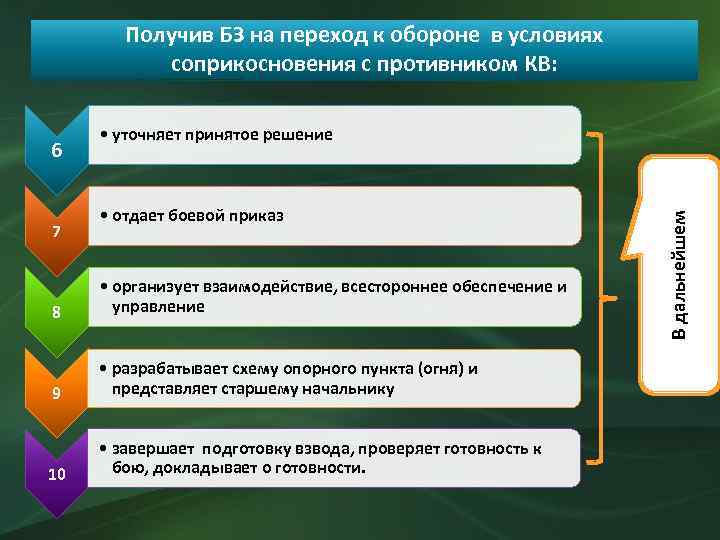 Получив БЗ на переход к обороне в условиях соприкосновения с противником КВ:

6

• уточняет принятое решение

7

• отдает боевой приказ

8

• организует взаимодействие, всестороннее обеспечение и управление

9

• разрабатывает схему опорного пункта (огня) и представляет старшему начальнику

10

• завершает подготовку взвода, проверяет готовность к бою, докладывает о готовности.

В дальнейшем